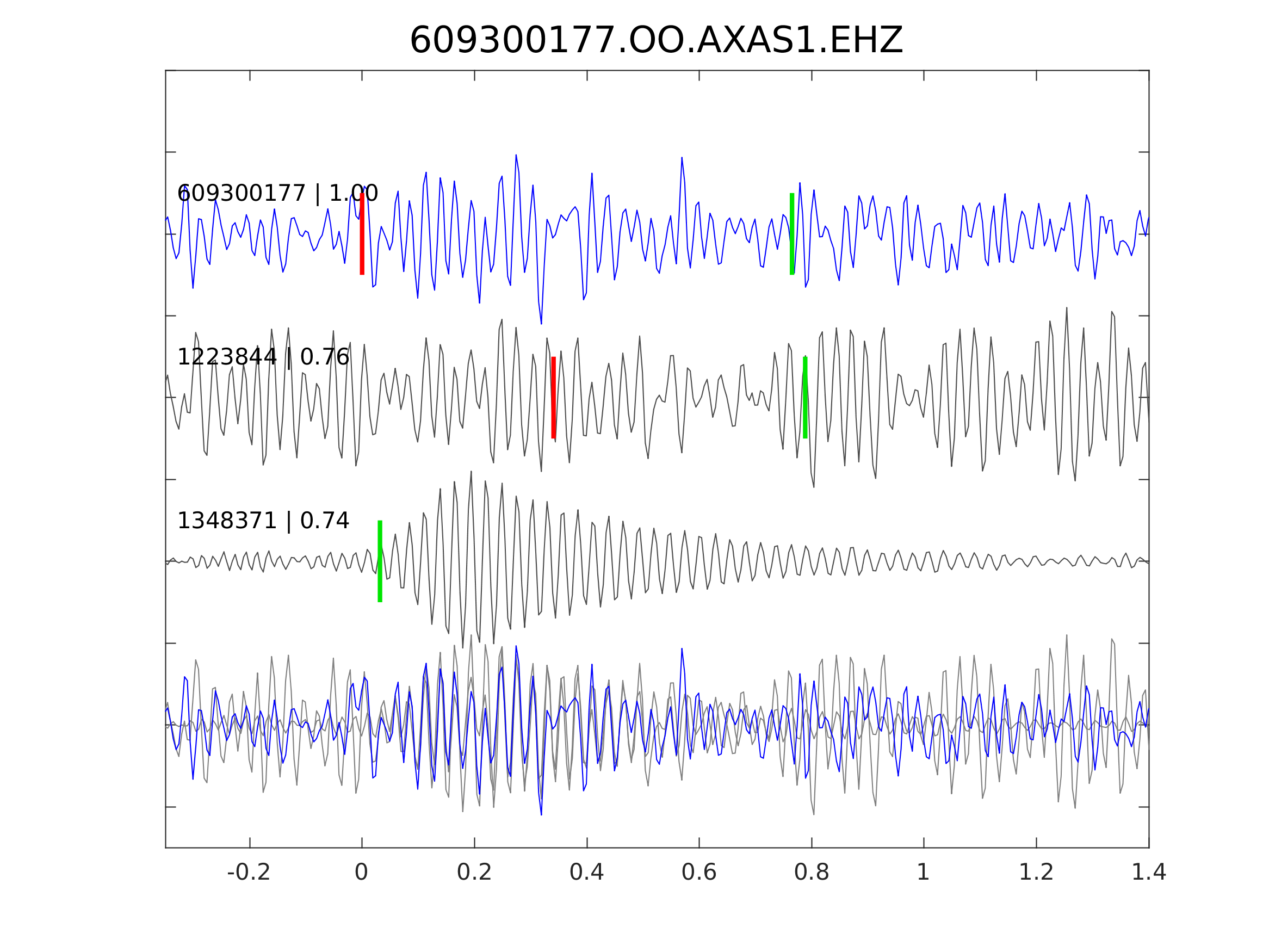 609300177.OO.AXAS1.EHZ

609300177 | 1.00

1223844 | 0.76

1348371 | 0.74

-0.2
0
0.2
0.4
0.6
0.8
1
1.2
1.4